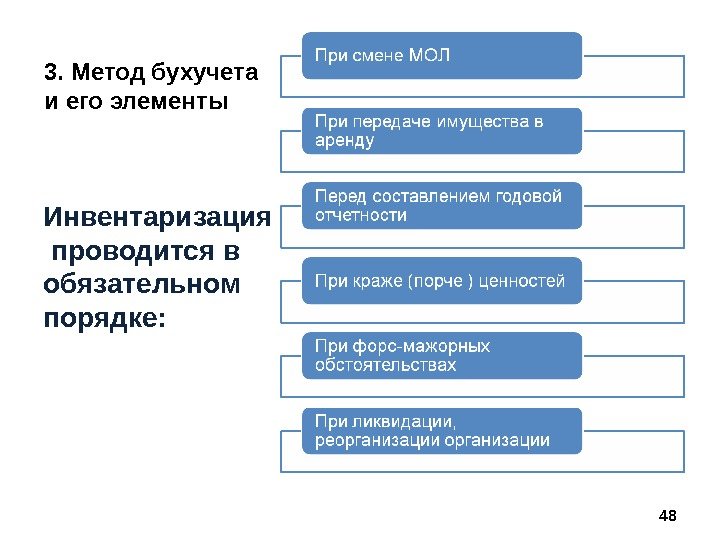 3. Метод бухучета и его элементы

Инвентаризация проводится в обязательном порядке:

При смене МОЛ

При передаче имущества в аренду

Перед составлением годовой отчетности

При краже (порче ) ценностей

При форс-мажорных обстоятельствах

При ликвидации, реорганизации организации

48